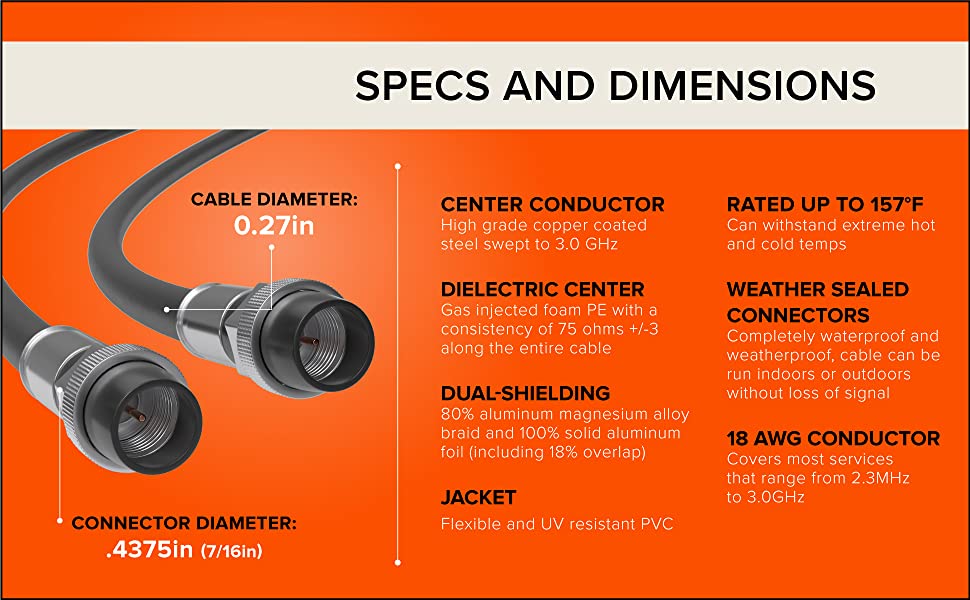 SPECS AND DIMENSIONS

CABLE DIAMETER:
0.27in

CONNECTOR DIAMETER:
.4375in (7/16in)

CENTER CONDUCTOR
High grade copper coated steel swept to 3.0 GHz

DIELECTRIC CENTER
Gas injected foam PE with a consistency of 75 ohms +/-3 along the entire cable

DUAL-SHIELDING
80% aluminum magnesium alloy braid and 100% solid aluminum foil (including 18% overlap)

JACKET
Flexible and UV resistant PVC

RATED UP TO 157°F
Can withstand extreme hot and cold temps

WEATHER SEALED CONNECTORS
Completely waterproof and weatherproof, cable can be run indoors or outdoors without loss of signal

18 AWG CONDUCTOR
Covers most services that range from 2.3MHz to 3.0GHz